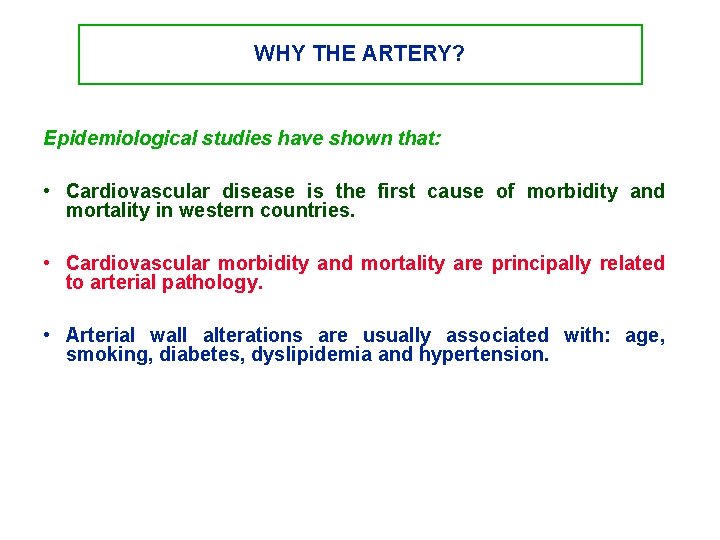 WHY THE ARTERY?

Epidemiological studies have shown that:

• Cardiovascular disease is the first cause of morbidity and mortality in western countries.

• Cardiovascular morbidity and mortality are principally related to arterial pathology.

• Arterial wall alterations are usually associated with: age, smoking, diabetes, dyslipidemia and hypertension.